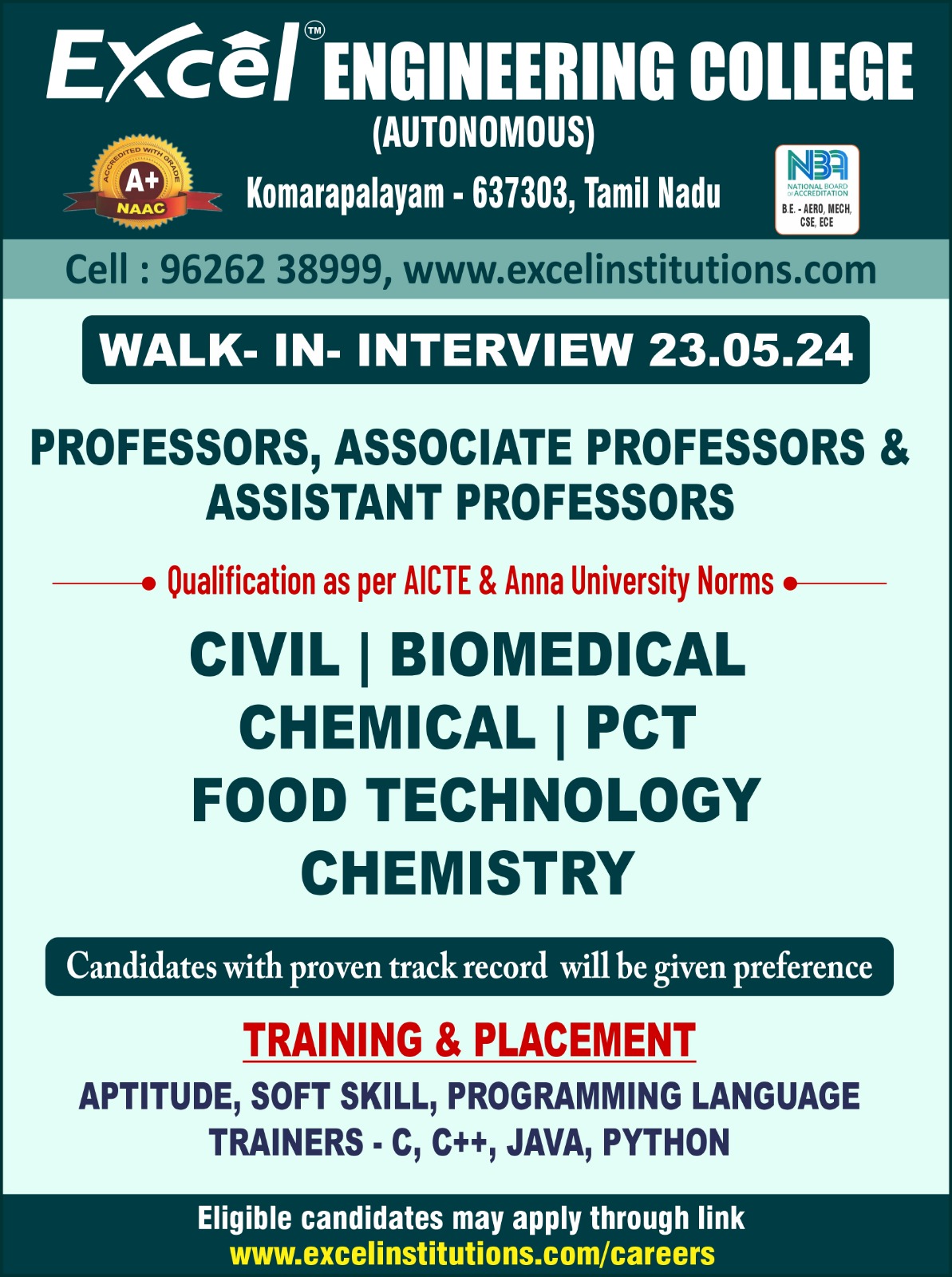 Excel™ ENGINEERING COLLEGE
(AUTONOMOUS)

ACCREDITED WITH GRADE A+ NAAC

Komarapalayam - 637303, Tamil Nadu

NBA NATIONAL BOARD of ACCREDITATION B.E. - AERO, MECH, CSE, ECE

Cell : 96262 38999, www.excelinstitutions.com

WALK- IN- INTERVIEW 23.05.24

PROFESSORS, ASSOCIATE PROFESSORS & ASSISTANT PROFESSORS

Qualification as per AICTE & Anna University Norms

CIVIL | BIOMEDICAL
CHEMICAL | PCT
FOOD TECHNOLOGY
CHEMISTRY

Candidates with proven track record will be given preference

TRAINING & PLACEMENT

APTITUDE, SOFT SKILL, PROGRAMMING LANGUAGE TRAINERS - C, C++, JAVA, PYTHON

Eligible candidates may apply through link
www.excelinstitutions.com/careers